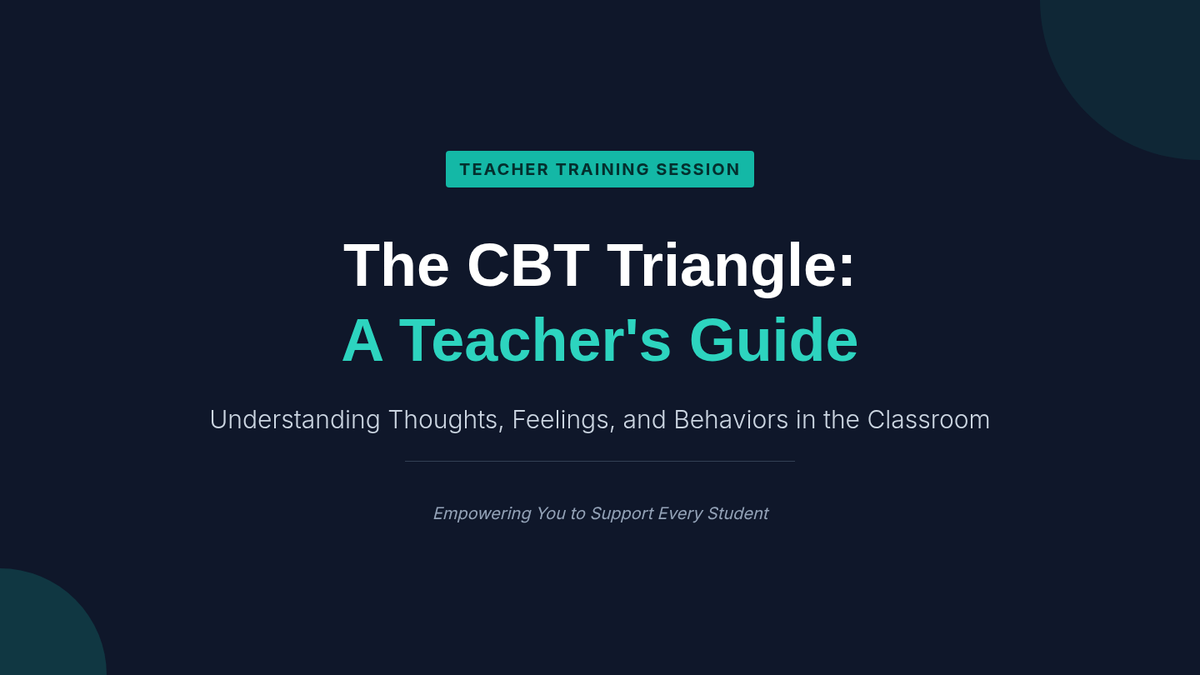 TEACHER TRAINING SESSION

The CBT Triangle:
A Teacher's Guide

Understanding Thoughts, Feelings, and Behaviors in the Classroom

Empowering You to Support Every Student